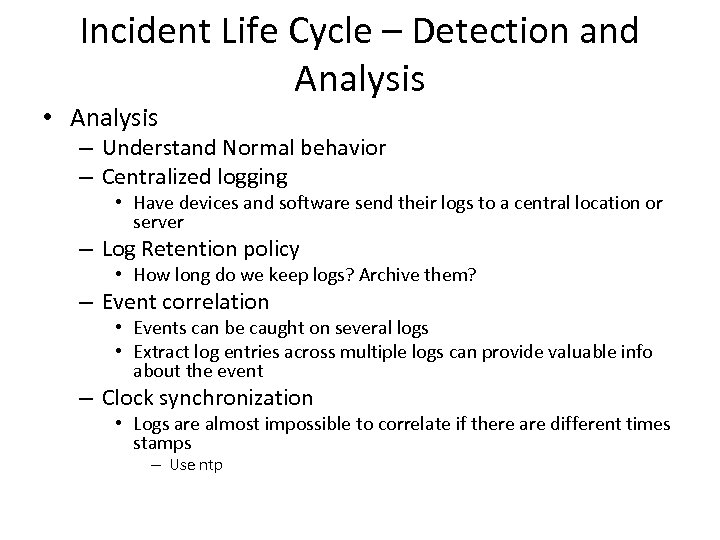 Incident Life Cycle – Detection and Analysis

• Analysis
– Understand Normal behavior
– Centralized logging
• Have devices and software send their logs to a central location or server
– Log Retention policy
• How long do we keep logs? Archive them?
– Event correlation
• Events can be caught on several logs
• Extract log entries across multiple logs can provide valuable info about the event
– Clock synchronization
• Logs are almost impossible to correlate if there are different times stamps
– Use ntp